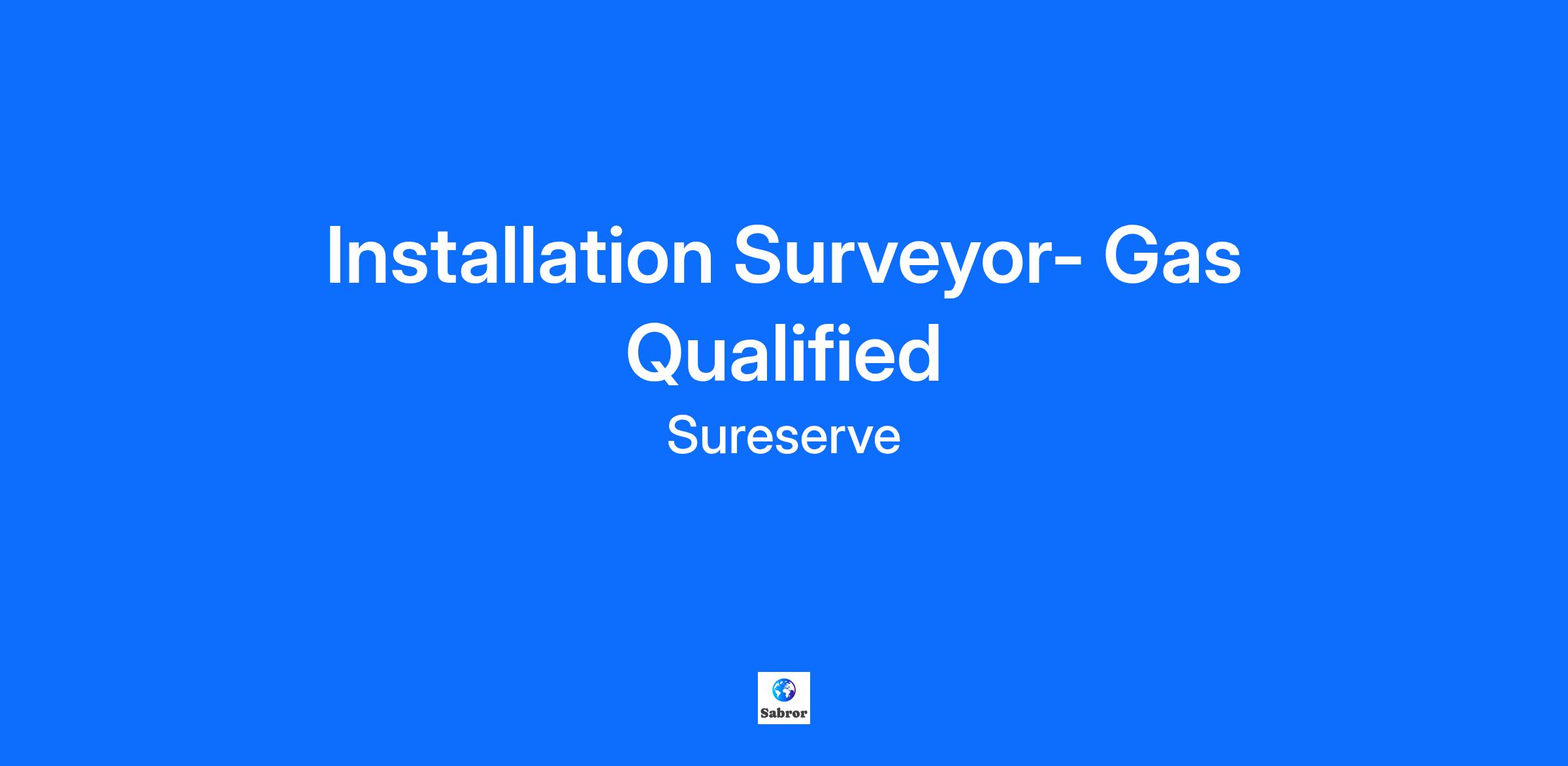 Installation Surveyor- Gas Qualified

Sureserve

Sabror